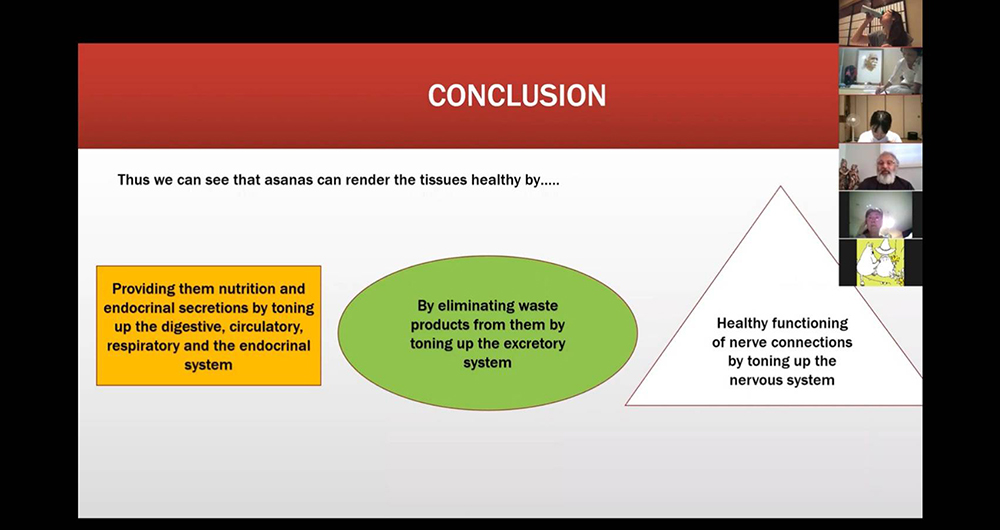 CONCLUSION

Thus we can see that asanas can render the tissues healthy by.....

Providing them nutrition and endocrinal secretions by toning up the digestive, circulatory, respiratory and the endocrinal system

By eliminating waste products from them by toning up the excretory system

Healthy functioning of nerve connections by toning up the nervous system